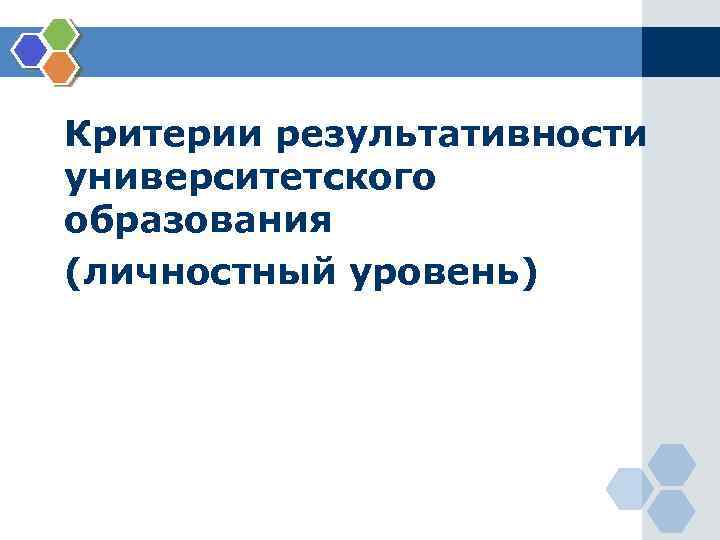 Критерии результативности университетского образования

(личностный уровень)